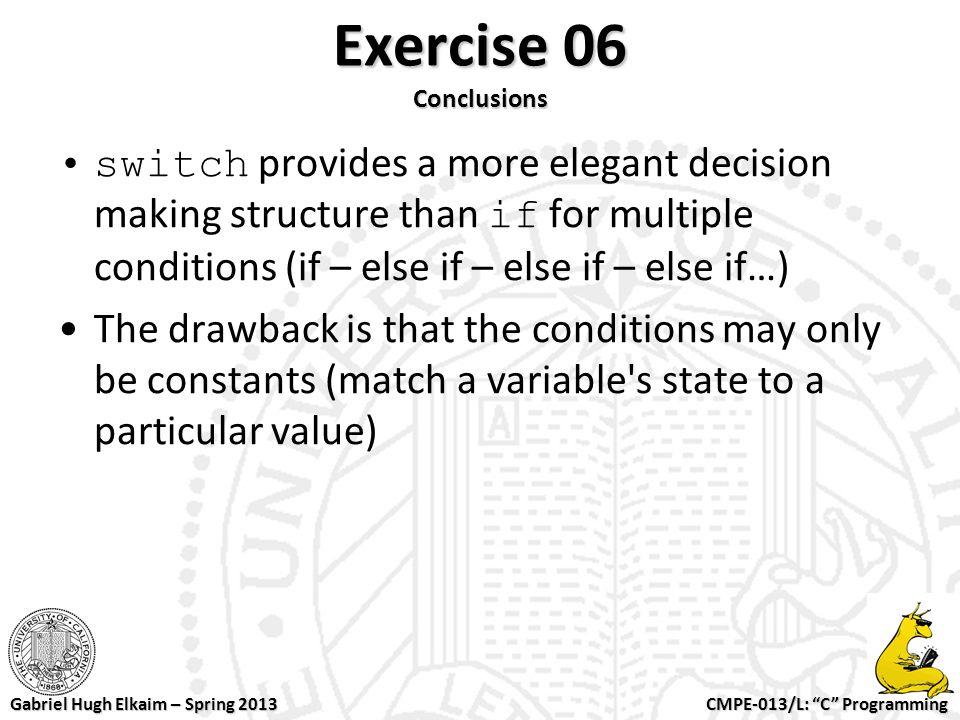 Exercise 06
Conclusions

• switch provides a more elegant decision making structure than if for multiple conditions (if – else if – else if – else if…)

• The drawback is that the conditions may only be constants (match a variable's state to a particular value)

THE UNIVERSITY OF CALIFORNIA 1868

Gabriel Hugh Elkaim – Spring 2013

CMPE-013/L: "C" Programming